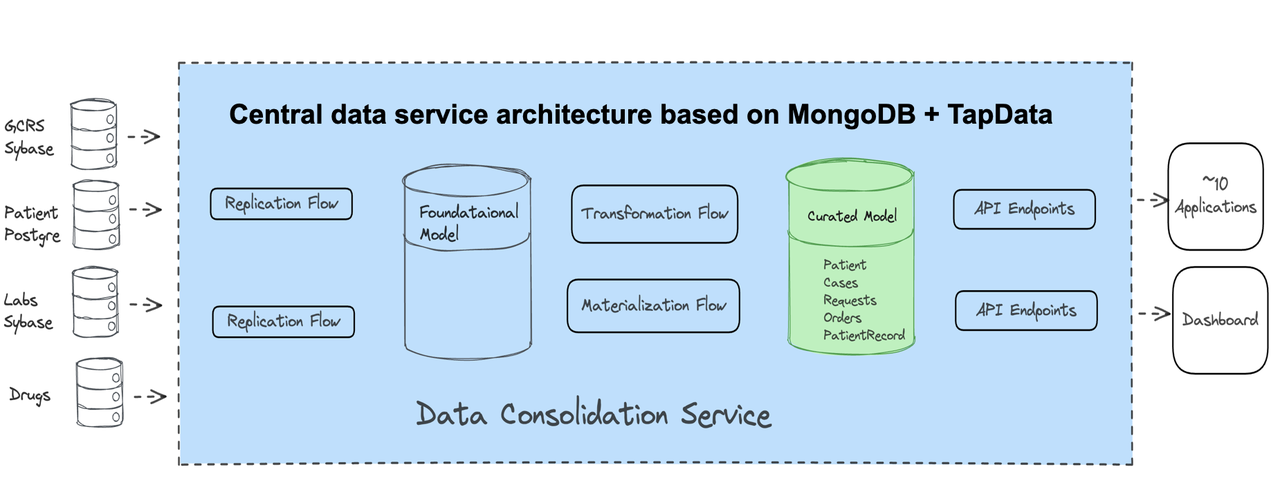 Central data service architecture based on MongoDB + TapData

GCRS Sybase

Patient Postgre

Labs Sybase

Drugs

Replication Flow

Replication Flow

Foundataional Model

Transformation Flow

Materialization Flow

Curated Model

Patient
Cases
Requests
Orders
PatientRecord

API Endpoints

API Endpoints

~10 Applications

Dashboard

Data Consolidation Service